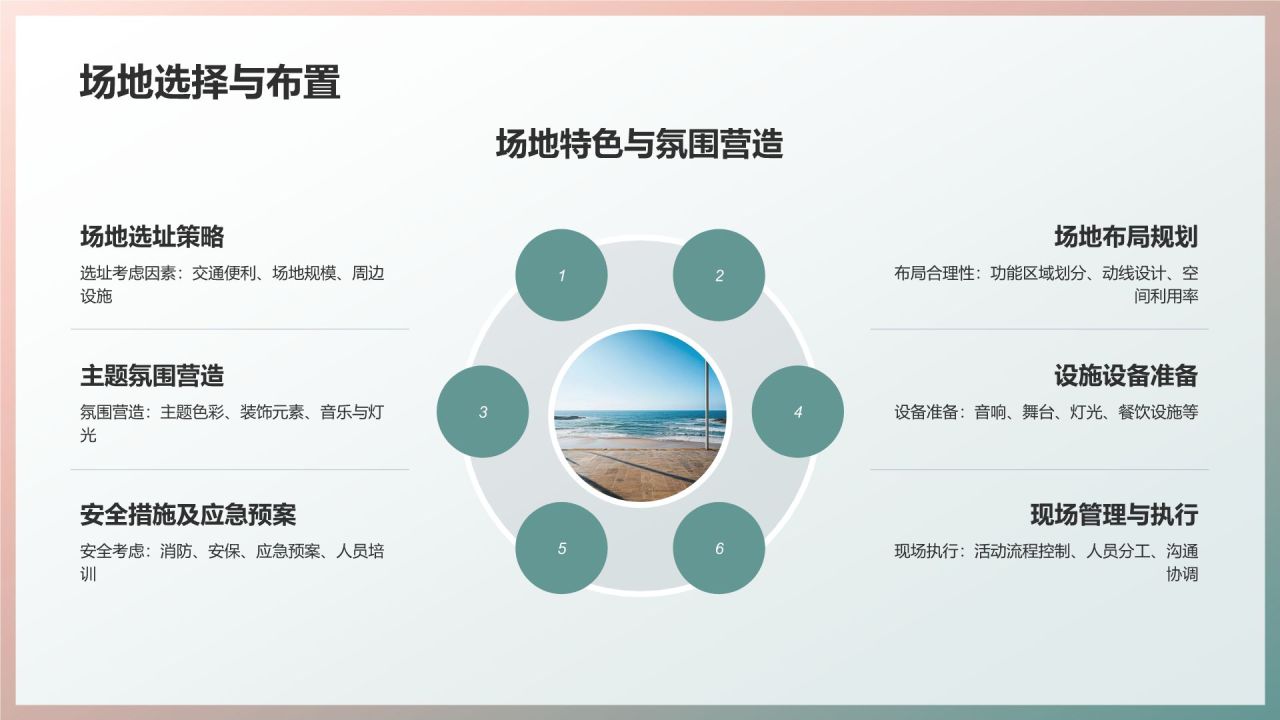 场地选择与布置

场地特色与氛围营造

场地选址策略

选址考虑因素：交通便利、场地规模、周边设施

主题氛围营造

氛围营造：主题色彩、装饰元素、音乐与灯光

安全措施及应急预案

安全考虑：消防、安保、应急预案、人员培训

1

2

3

4

5

6

场地布局规划

布局合理性：功能区域划分、动线设计、空间利用率

设施设备准备

设备准备：音响、舞台、灯光、餐饮设施等

现场管理与执行

现场执行：活动流程控制、人员分工、沟通协调